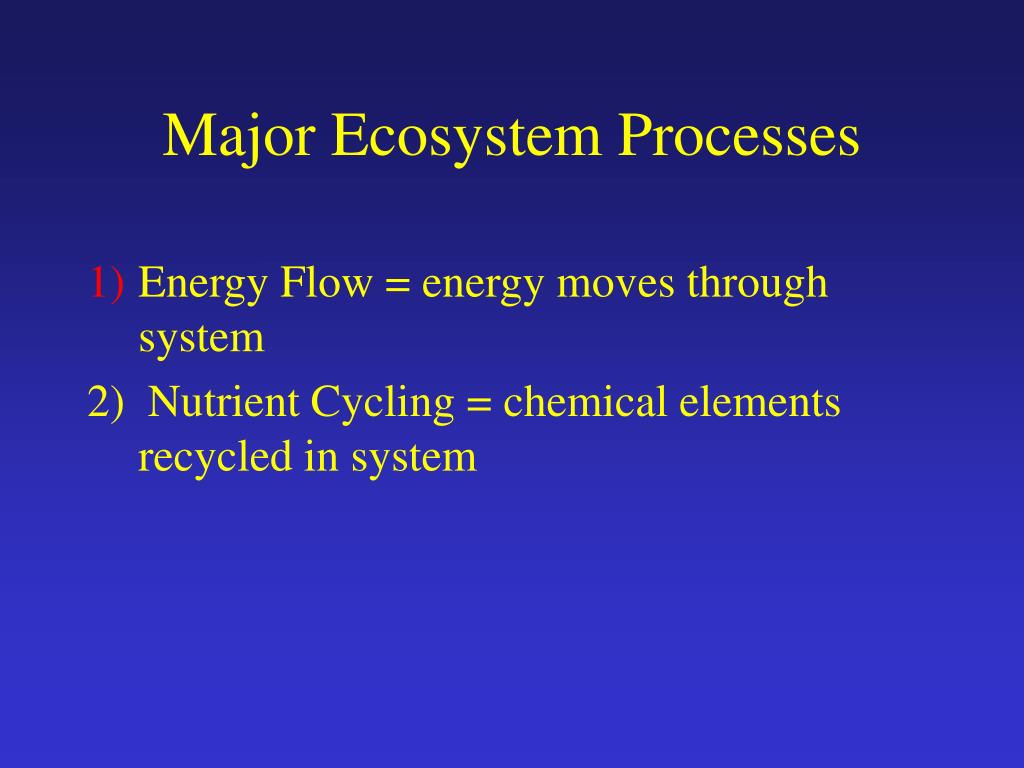 Major Ecosystem Processes

1) Energy Flow = energy moves through system

2) Nutrient Cycling = chemical elements recycled in system